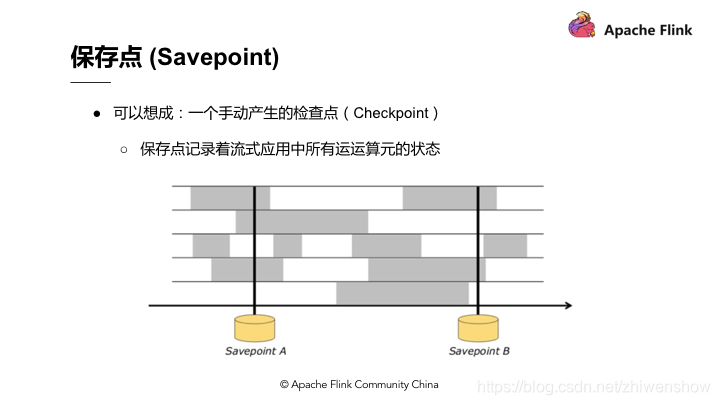 Apache Flink

保存点 (Savepoint)

● 可以想成：一个手动产生的检查点（Checkpoint）

○ 保存点记录着流式应用中所有运运算元的状态

Savepoint A

Savepoint B

© Apache Flink Community China

https://blog.csdn.net/zhiwenshow